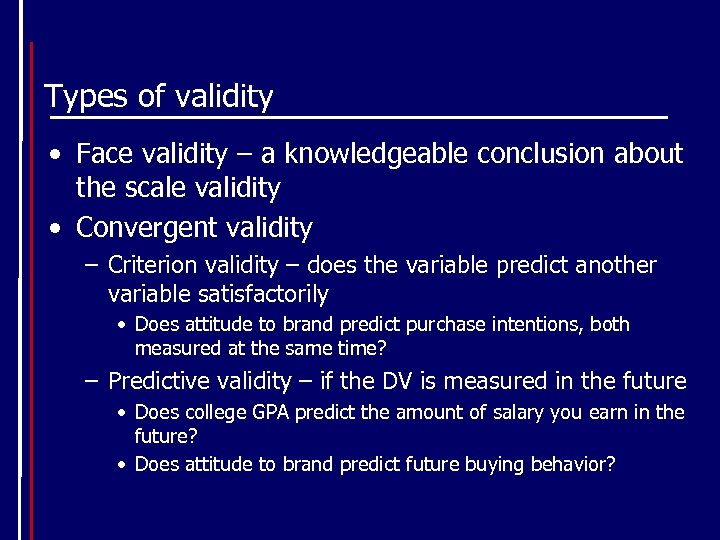 Types of validity

• Face validity – a knowledgeable conclusion about the scale validity
• Convergent validity
  – Criterion validity – does the variable predict another variable satisfactorily
    • Does attitude to brand predict purchase intentions, both measured at the same time?
  – Predictive validity – if the DV is measured in the future
    • Does college GPA predict the amount of salary you earn in the future?
    • Does attitude to brand predict future buying behavior?